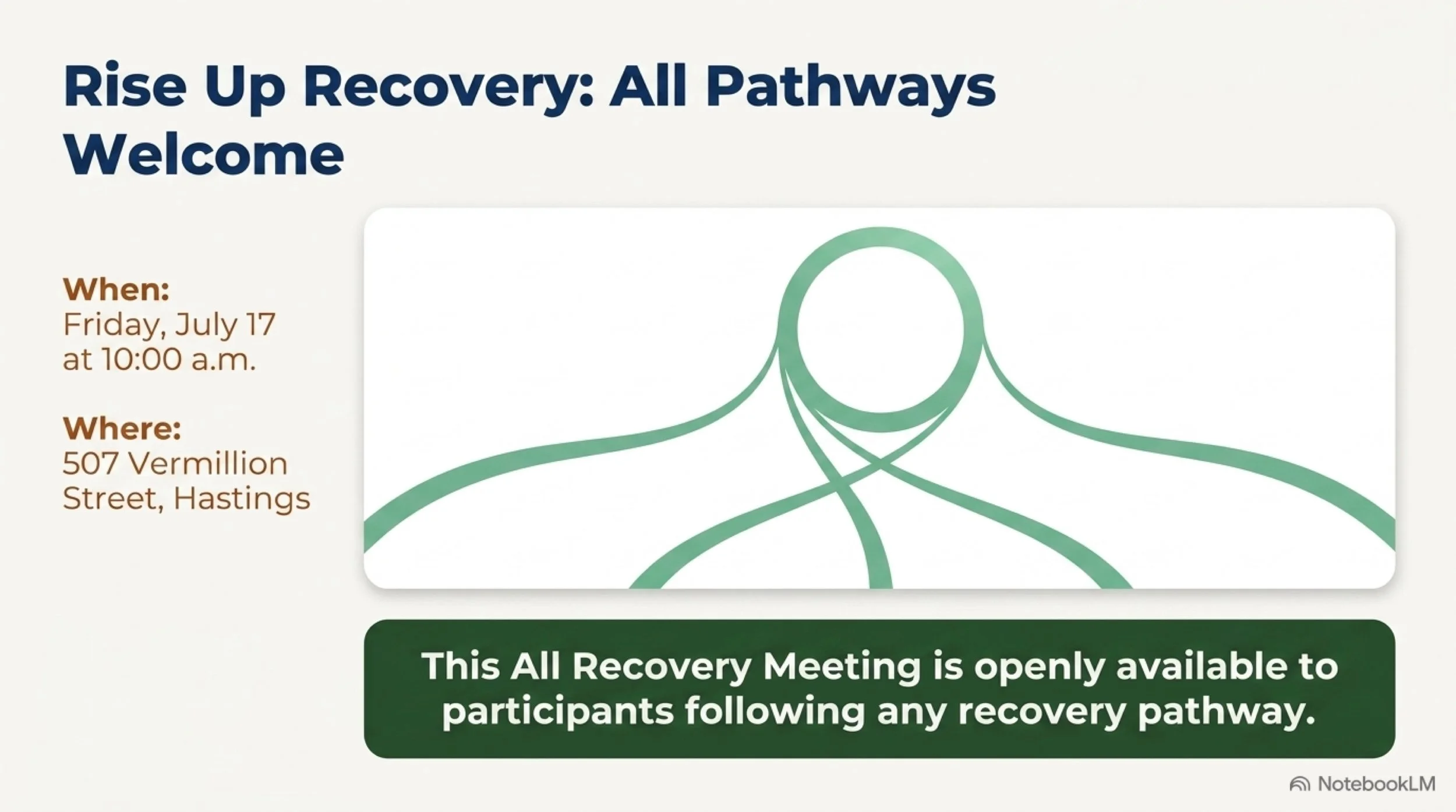 Rise Up Recovery: All Pathways Welcome

When:
Friday, July 17 at 10:00 a.m.

Where:
507 Vermillion Street, Hastings

This All Recovery Meeting is openly available to participants following any recovery pathway.

NotebookLM